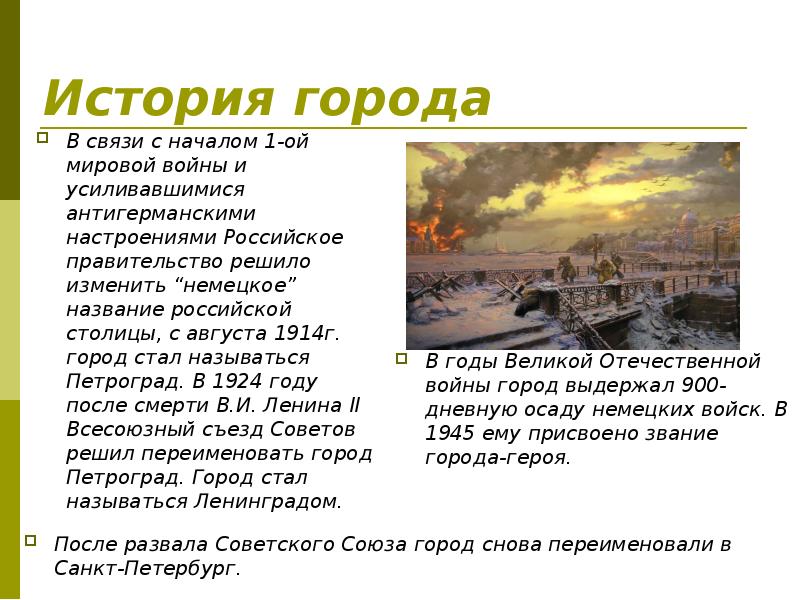 История города

В связи с началом 1-ой мировой войны и усиливавшимися антигерманскими настроениями Российское правительство решило изменить “немецкое” название российской столицы, с августа 1914г. город стал называться Петроград. В 1924 году после смерти В.И. Ленина II Всесоюзный съезд Советов решил переименовать город Петроград. Город стал называться Ленинградом.

В годы Великой Отечественной войны город выдержал 900-дневную осаду немецких войск. В 1945 ему присвоено звание города-героя.

После развала Советского Союза город снова переименовали в Санкт-Петербург.